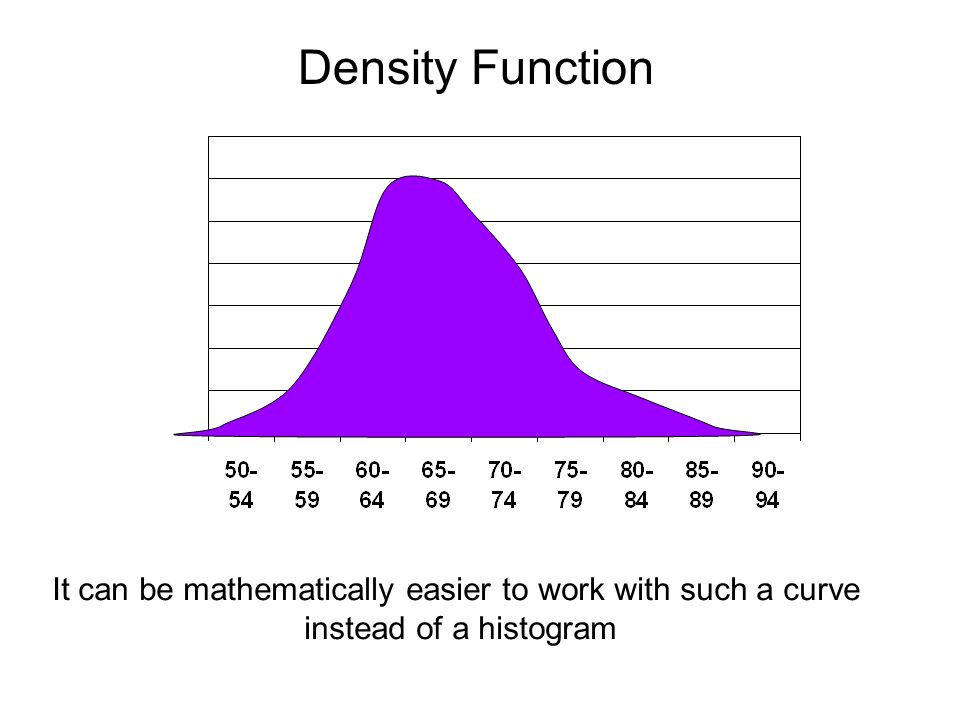 Density Function

50-54
55-59
60-64
65-69
70-74
75-79
80-84
85-89
90-94

It can be mathematically easier to work with such a curve instead of a histogram